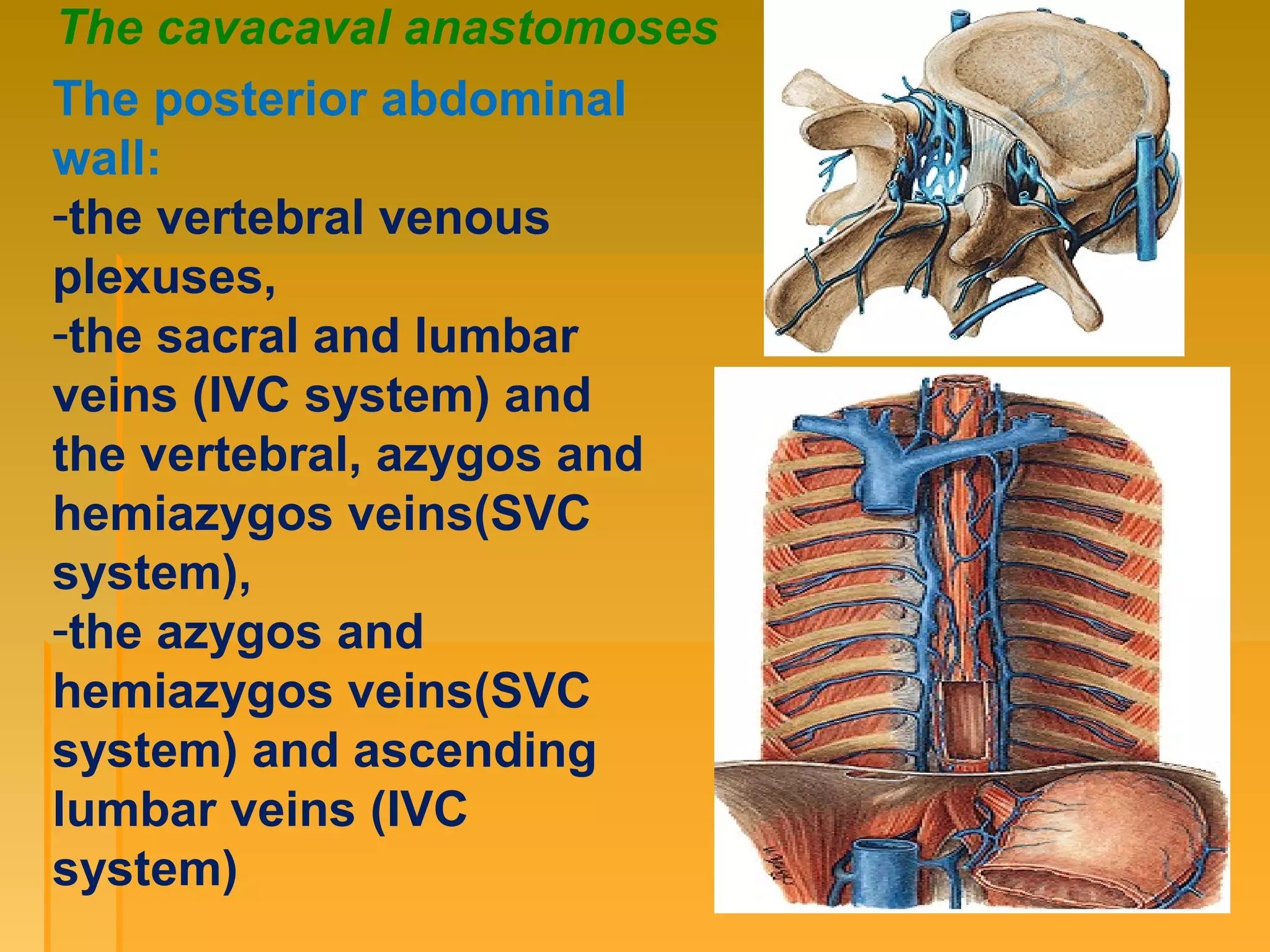 The cavacaval anastomoses

The posterior abdominal wall:
-the vertebral venous plexuses,
-the sacral and lumbar veins (IVC system) and the vertebral, azygos and hemiazygos veins(SVC system),
-the azygos and hemiazygos veins(SVC system) and ascending lumbar veins (IVC system)